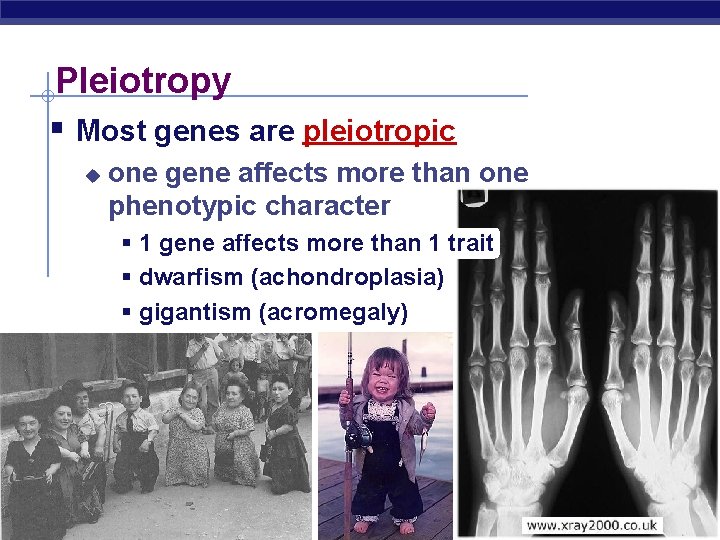 Pleiotropy

Most genes are pleiotropic

one gene affects more than one phenotypic character

1 gene affects more than 1 trait

dwarfism (achondroplasia)

gigantism (acromegaly)

www.xray2000.co.uk